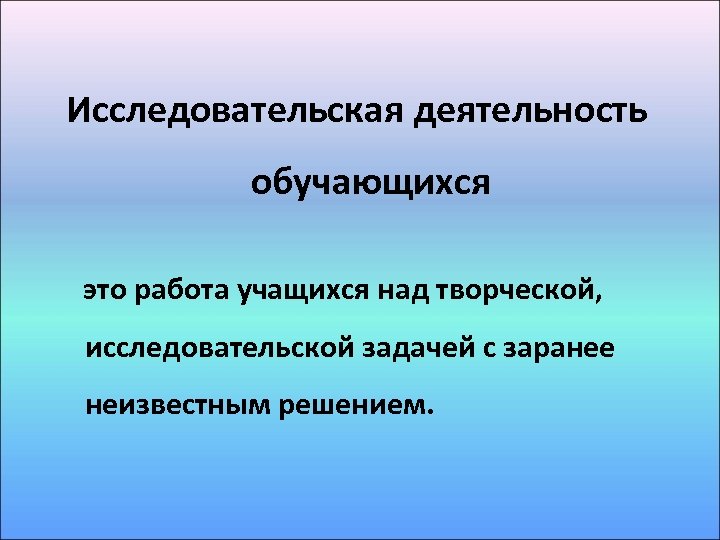 Исследовательская деятельность обучающихся

это работа учащихся над творческой, исследовательской задачей с заранее неизвестным решением.